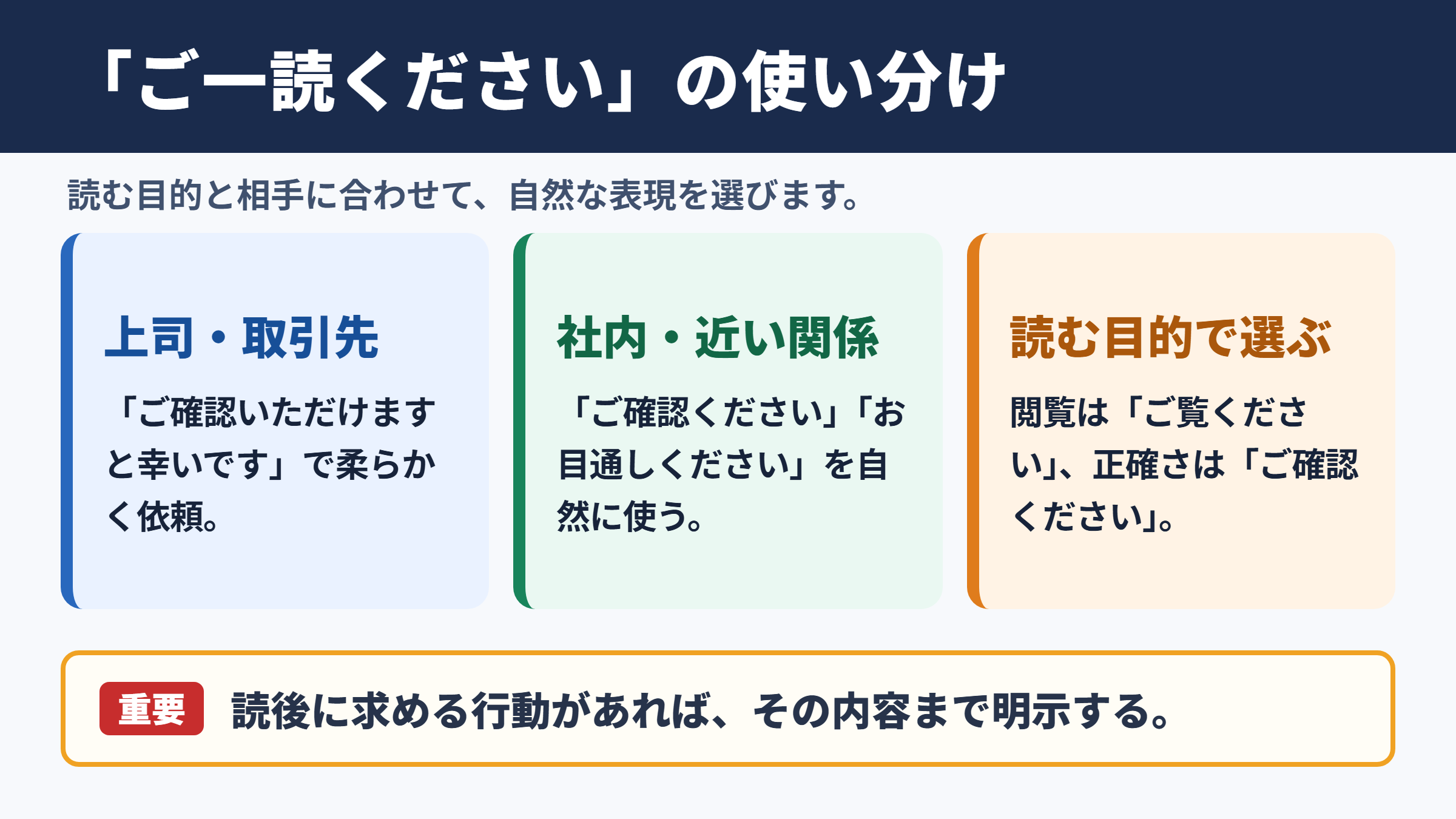 「ご一読ください」の使い分け

読む目的と相手に合わせて、自然な表現を選びます。

上司・取引先

「ご確認いただけますと幸いです」で柔らかく依頼。

社内・近い関係

「ご確認ください」「お目通しください」を自然に使う。

読む目的で選ぶ

閲覧は「ご覧ください」、正確さは「ご確認ください」。

重要 読後に求める行動があれば、その内容まで明示する。